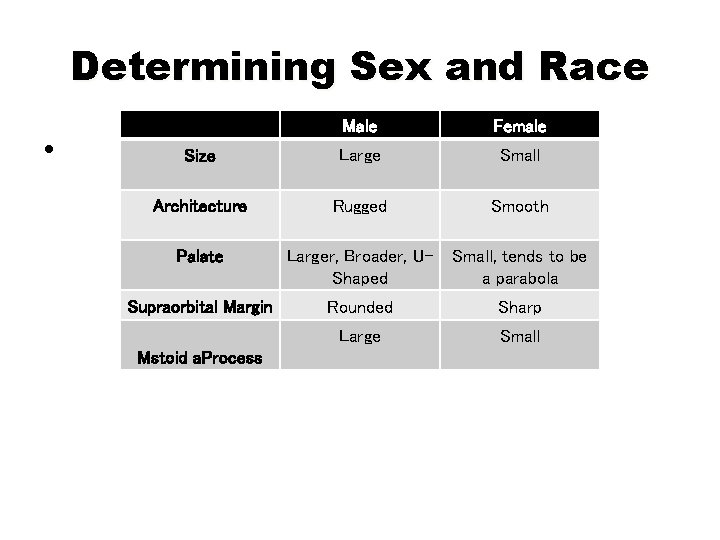 Determining Sex and Race

•

| | Male | Female |
|---|---|---|
| Size | Large | Small |
| Architecture | Rugged | Smooth |
| Palate | Larger, Broader, U-Shaped | Small, tends to be a parabola |
| Supraorbital Margin | Rounded | Sharp |
| Mstoid aProcess | Large | Small |